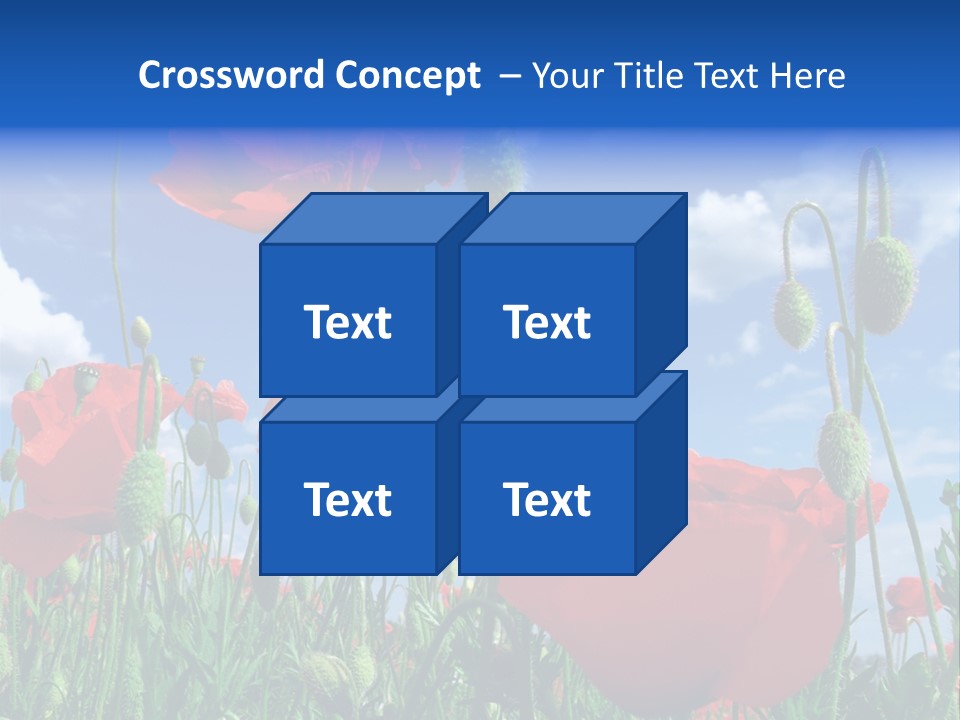 Crossword Concept – Your Title Text Here

Text

Text

Text

Text